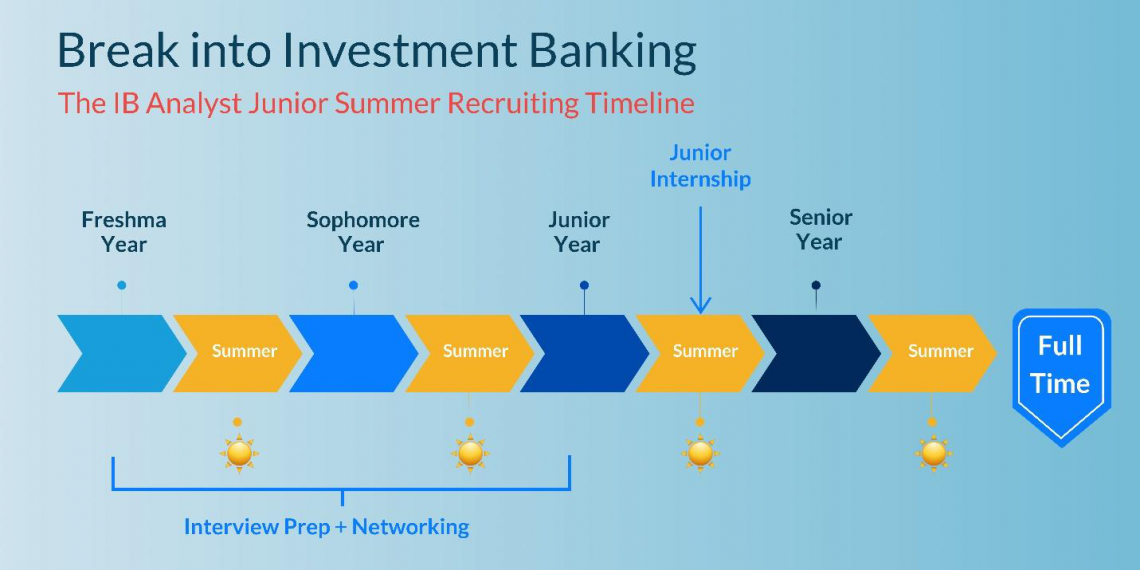 Break into Investment Banking

The IB Analyst Junior Summer Recruiting Timeline

Junior Internship

Freshma Year

Sophomore Year

Junior Year

Senior Year

Summer

Summer

Summer

Summer

Full Time

Interview Prep + Networking